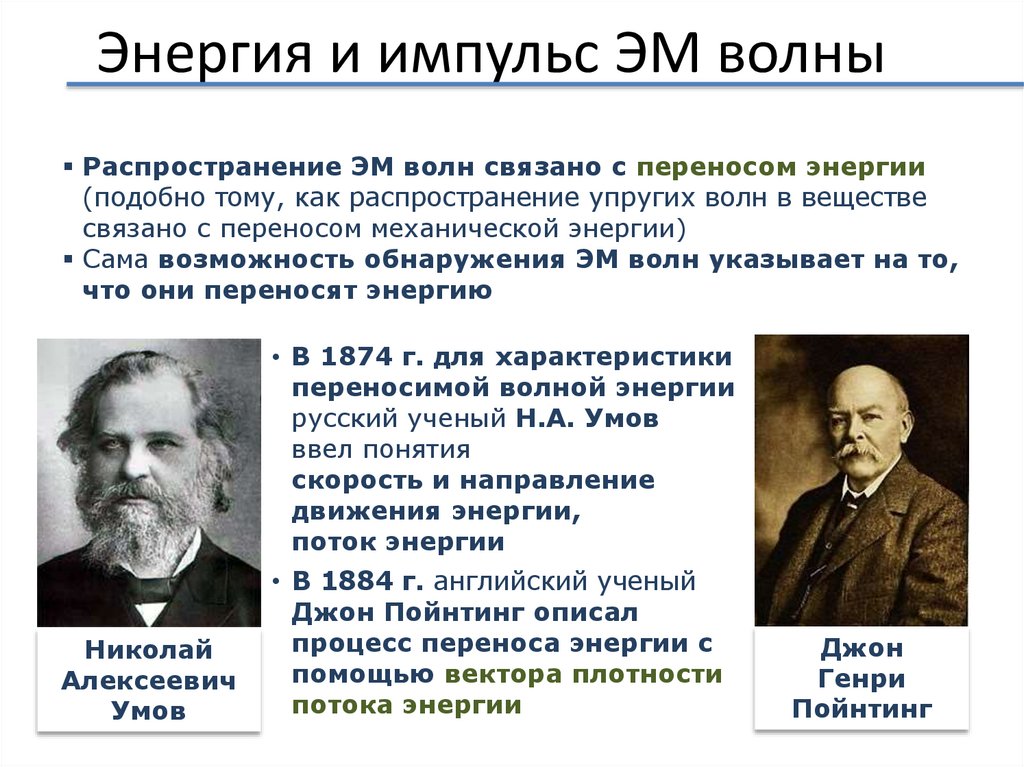 Энергия и импульс ЭМ волны

▪ Распространение ЭМ волн связано с переносом энергии (подобно тому, как распространение упругих волн в веществе связано с переносом механической энергии)
▪ Сама возможность обнаружения ЭМ волн указывает на то, что они переносят энергию

• В 1874 г. для характеристики переносимой волной энергии русский ученый Н.А. Умов ввел понятия скорость и направление движения энергии, поток энергии
• В 1884 г. английский ученый Джон Пойнтинг описал процесс переноса энергии с помощью вектора плотности потока энергии

Николай Алексеевич Умов

Джон Генри Пойнтинг